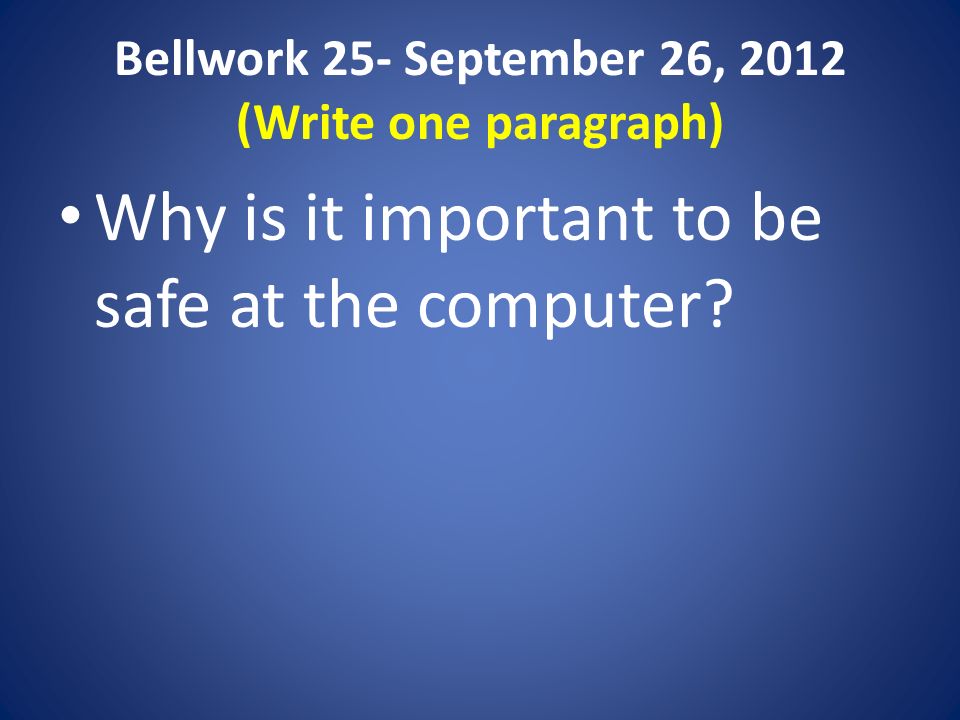 Bellwork 25- September 26, 2012
(Write one paragraph)

• Why is it important to be safe at the computer?